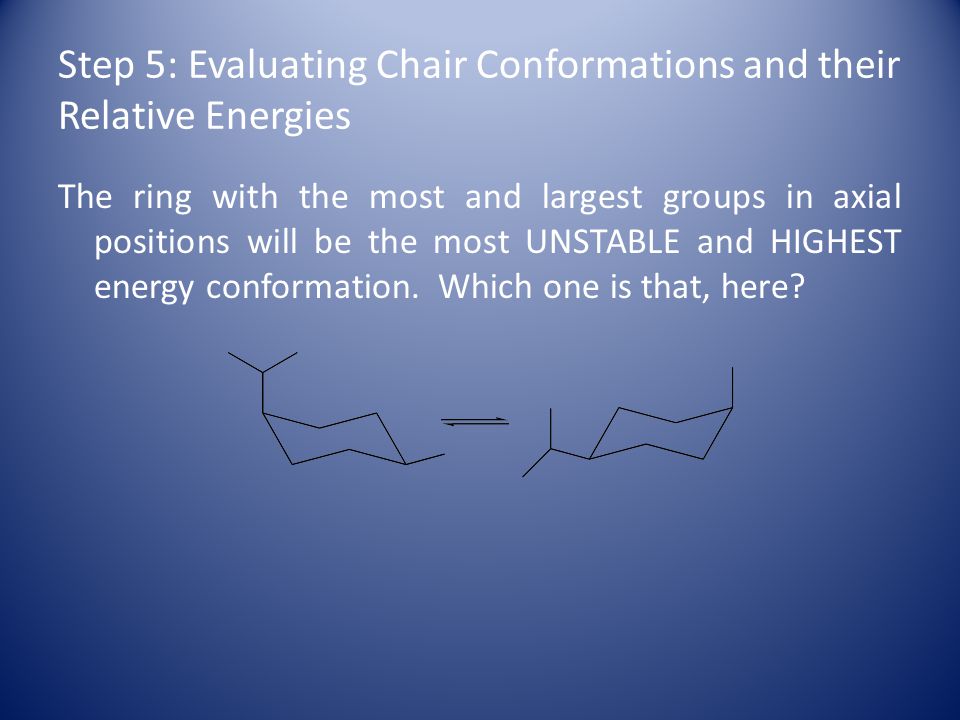 Step 5: Evaluating Chair Conformations and their Relative Energies

The ring with the most and largest groups in axial positions will be the most UNSTABLE and HIGHEST energy conformation. Which one is that, here?